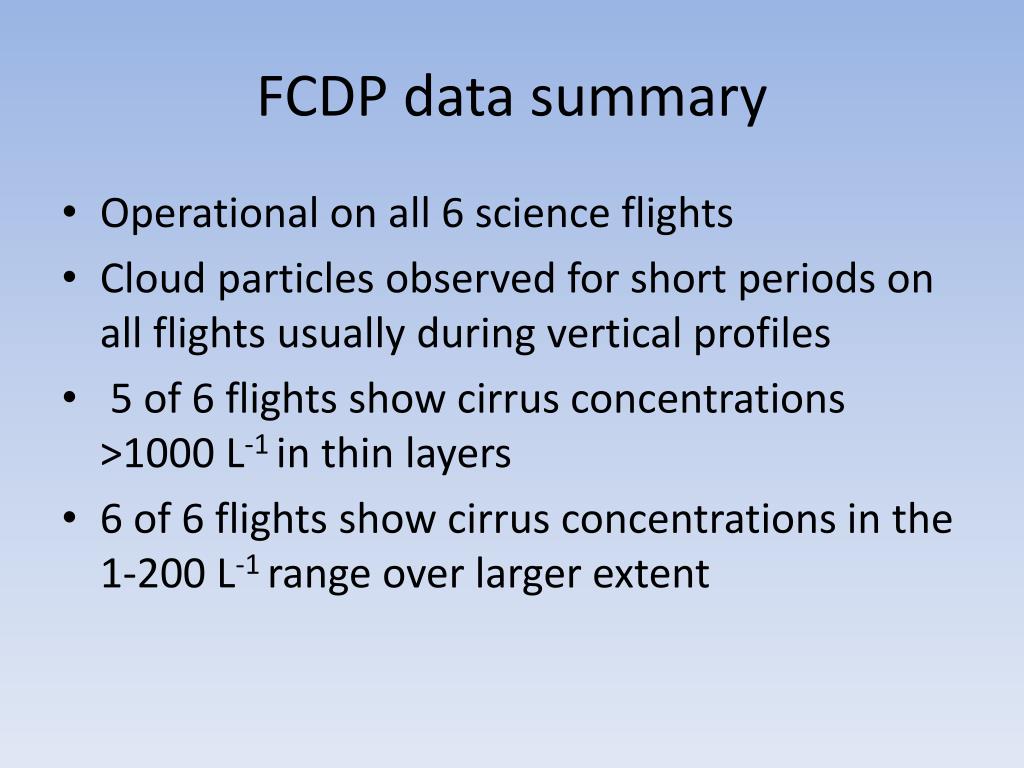 FCDP data summary

• Operational on all 6 science flights
• Cloud particles observed for short periods on all flights usually during vertical profiles
• 5 of 6 flights show cirrus concentrations >1000 $L^{-1}$ in thin layers
• 6 of 6 flights show cirrus concentrations in the 1-200 $L^{-1}$ range over larger extent